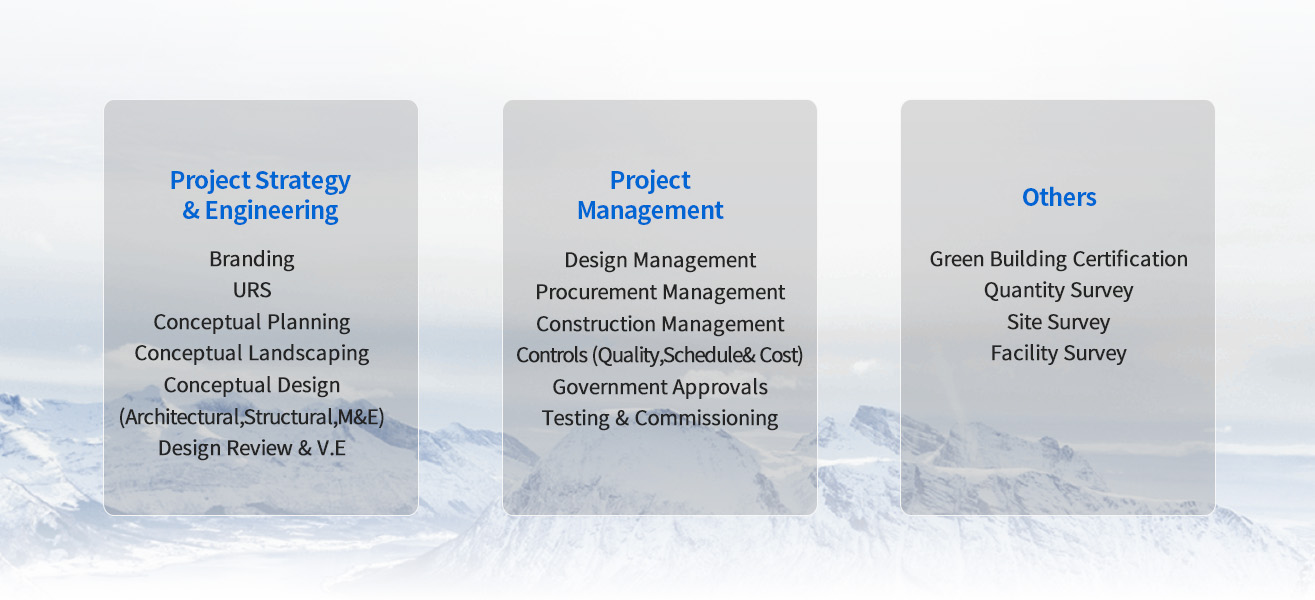 Project Strategy & Engineering

Branding
URS
Conceptual Planning
Conceptual Landscaping
Conceptual Design (Architectural,Structural,M&E)
Design Review & V.E

Project Management

Design Management
Procurement Management
Construction Management
Controls (Quality,Schedule& Cost)
Government Approvals
Testing & Commissioning

Others

Green Building Certification
Quantity Survey
Site Survey
Facility Survey